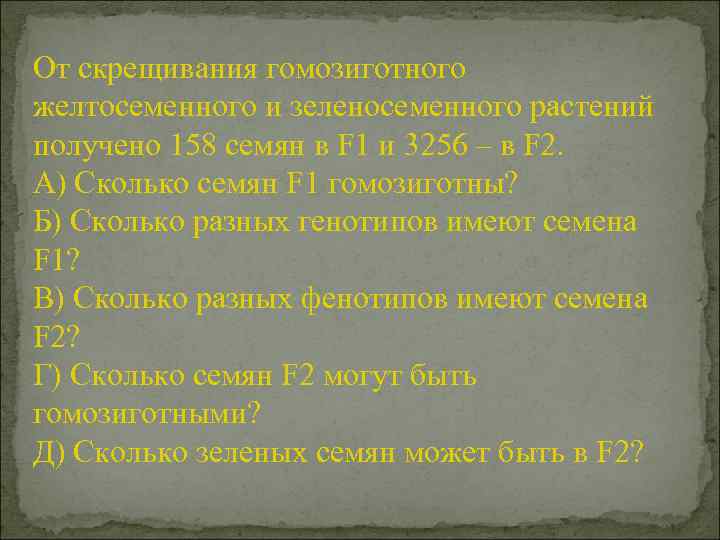 От скрещивания гомозиготного желтосеменного и зеленосеменного растений получено 158 семян в F1 и 3256 – в F2.
А) Сколько семян F1 гомозиготны?
Б) Сколько разных генотипов имеют семена F1?
В) Сколько разных фенотипов имеют семена F2?
Г) Сколько семян F2 могут быть гомозиготными?
Д) Сколько зеленых семян может быть в F2?